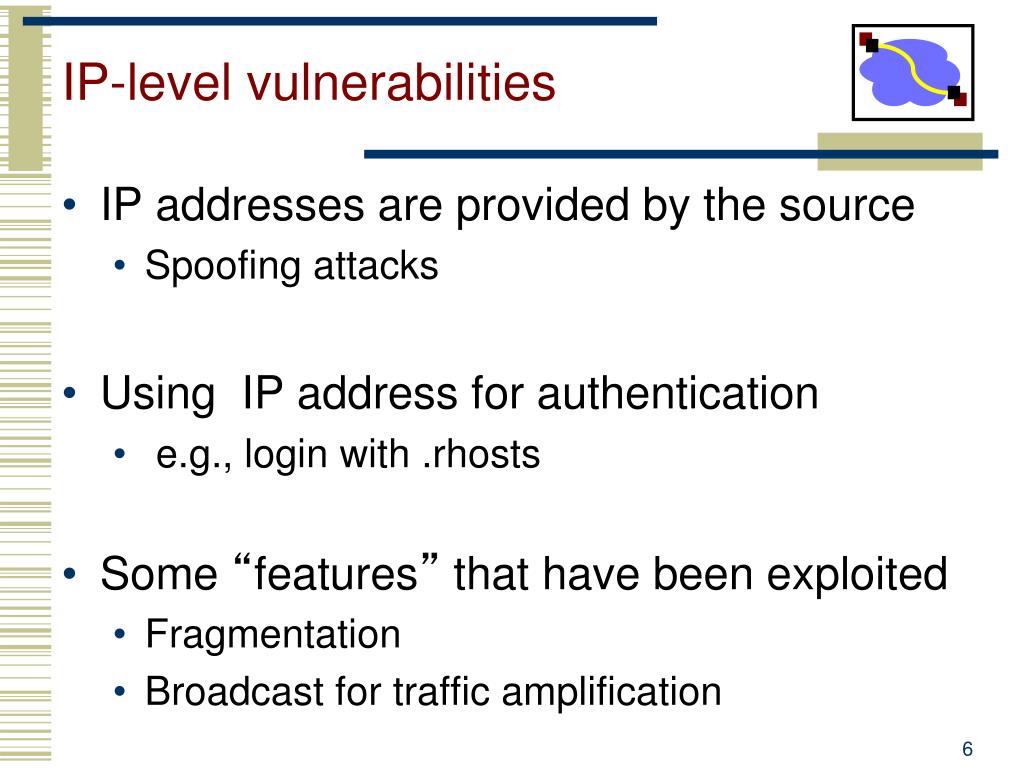 IP-level vulnerabilities

• IP addresses are provided by the source
  • Spoofing attacks

• Using IP address for authentication
  • e.g., login with .rhosts

• Some “features” that have been exploited
  • Fragmentation
  • Broadcast for traffic amplification

6